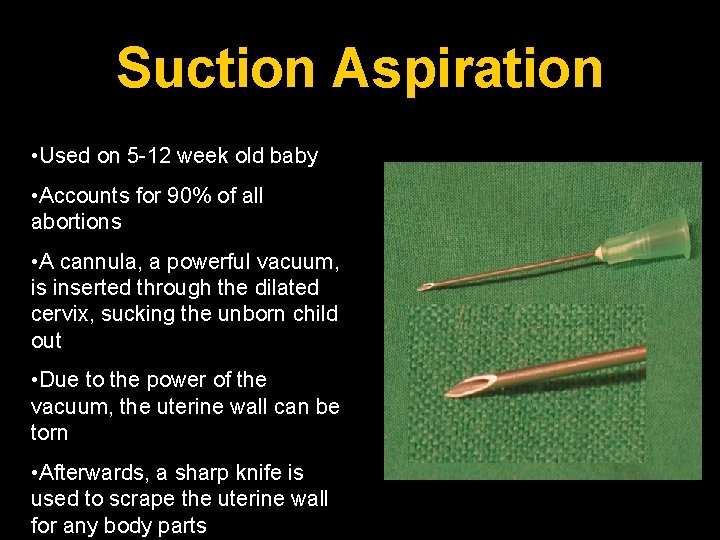 Suction Aspiration

• Used on 5-12 week old baby

• Accounts for 90% of all abortions

• A cannula, a powerful vacuum, is inserted through the dilated cervix, sucking the unborn child out

• Due to the power of the vacuum, the uterine wall can be torn

• Afterwards, a sharp knife is used to scrape the uterine wall for any body parts